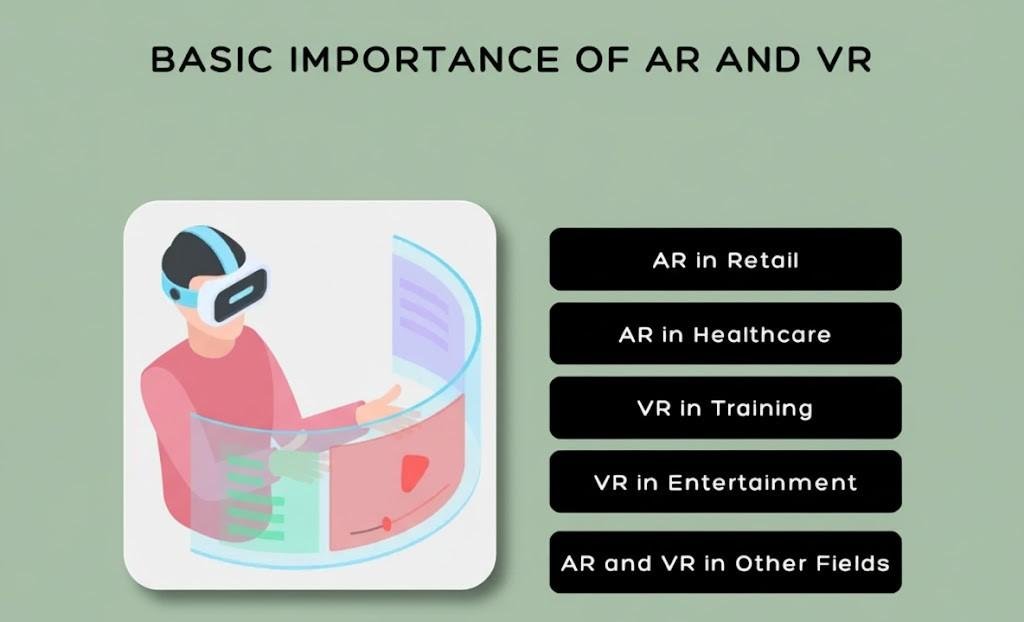 BASIC IMPORTANCE OF AR AND VR

AR in Retail

AR in Healthcare

VR in Training

VR in Entertainment

AR and VR in Other Fields